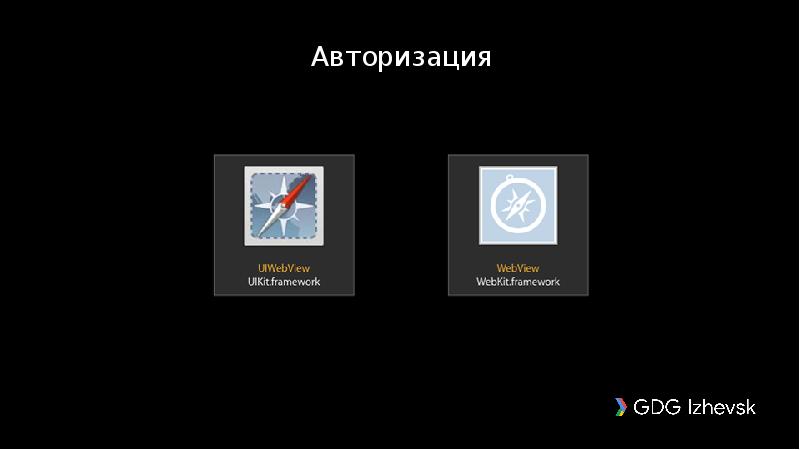 Авторизация

UIWebView
UIKit.framework

WebView
WebKit.framework

GDG Izhevsk